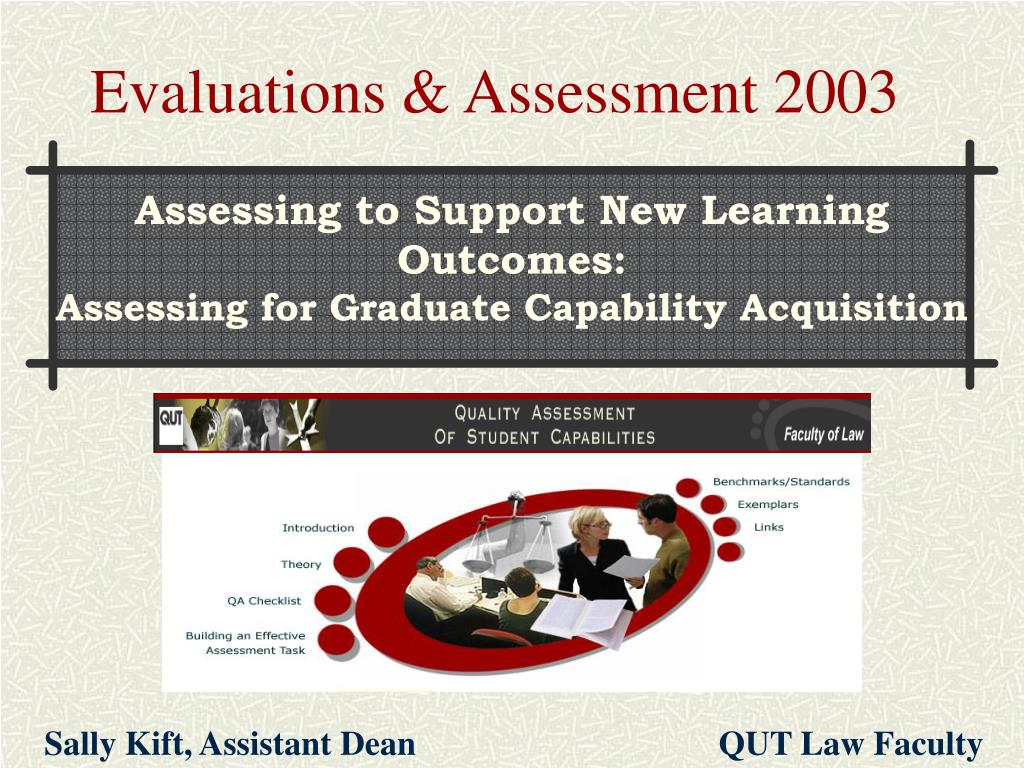 Evaluations & Assessment 2003

Assessing to Support New Learning Outcomes:
Assessing for Graduate Capability Acquisition

QUT

QUALITY ASSESSMENT
OF STUDENT CAPABILITIES

Faculty of Law

Introduction

Theory

QA Checklist

Building an Effective Assessment Task

Benchmarks/Standards

Exemplars

Links

Sally Kift, Assistant Dean

QUT Law Faculty